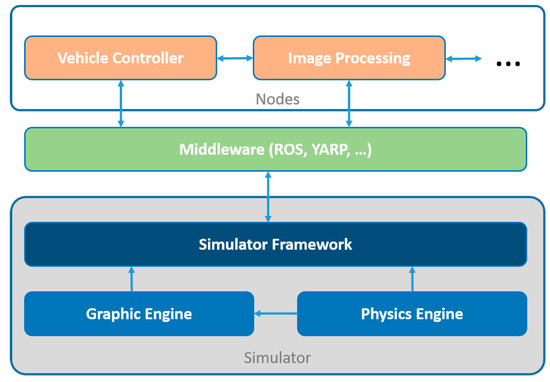 Vehicle Controller

Image Processing

...

Nodes

Middleware (ROS, YARP, ...)

Simulator Framework

Graphic Engine

Physics Engine

Simulator